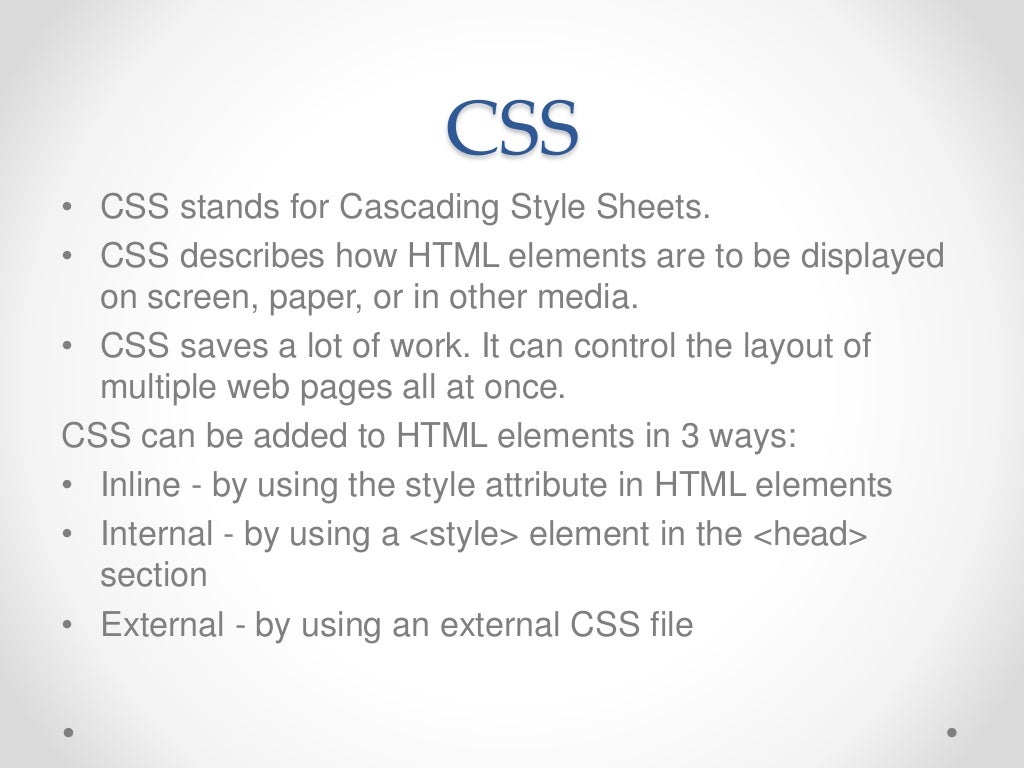 CSS

• CSS stands for Cascading Style Sheets.
• CSS describes how HTML elements are to be displayed on screen, paper, or in other media.
• CSS saves a lot of work. It can control the layout of multiple web pages all at once.

CSS can be added to HTML elements in 3 ways:
• Inline - by using the style attribute in HTML elements
• Internal - by using a <style> element in the <head> section
• External - by using an external CSS file